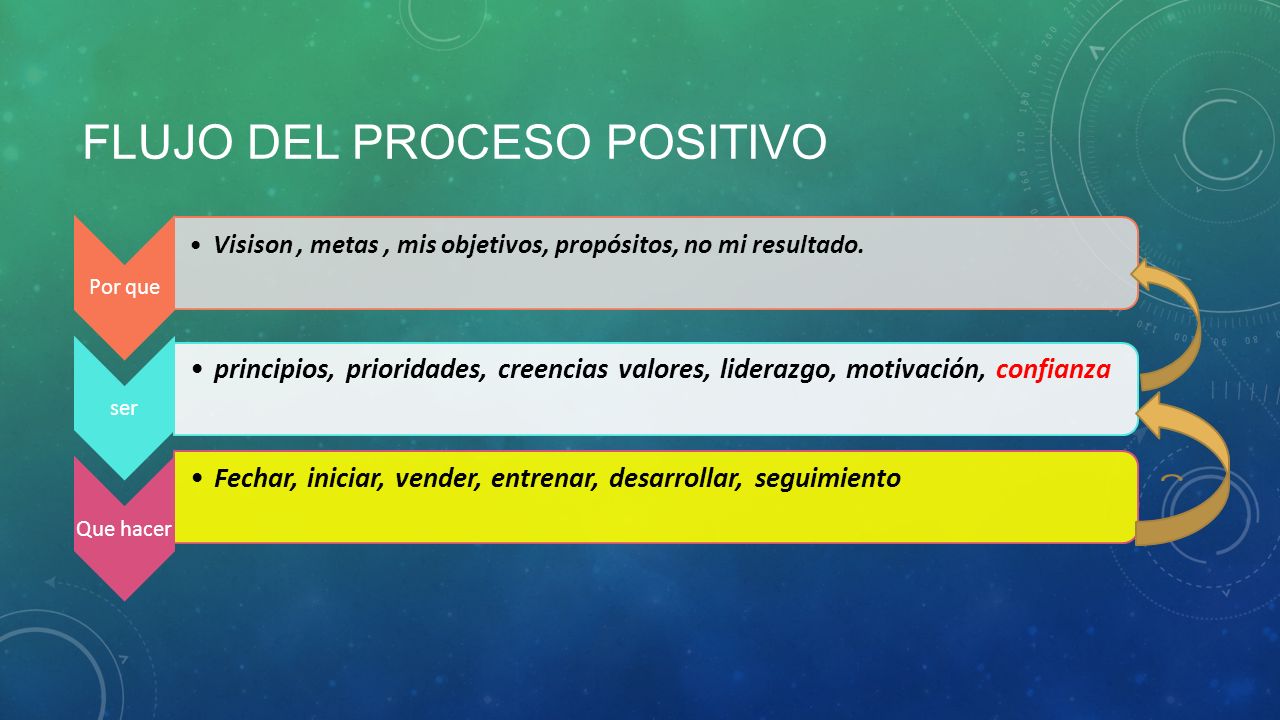 FLUJO DEL PROCESO POSITIVO

Por que

• Visison , metas , mis objetivos, propósitos, no mi resultado.

ser

• principios, prioridades, creencias valores, liderazgo, motivación, confianza

Que hacer

• Fechar, iniciar, vender, entrenar, desarrollar, seguimiento